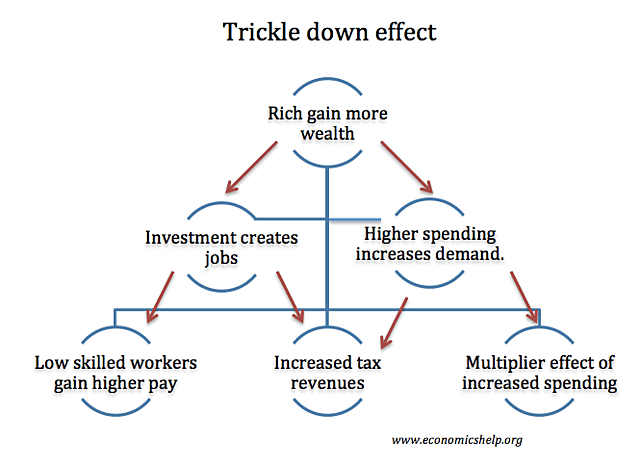 Trickle down effect

Rich gain more wealth

Investment creates jobs

Higher spending increases demand.

Low skilled workers gain higher pay

Increased tax revenues

Multiplier effect of increased spending

www.economicshelp.org